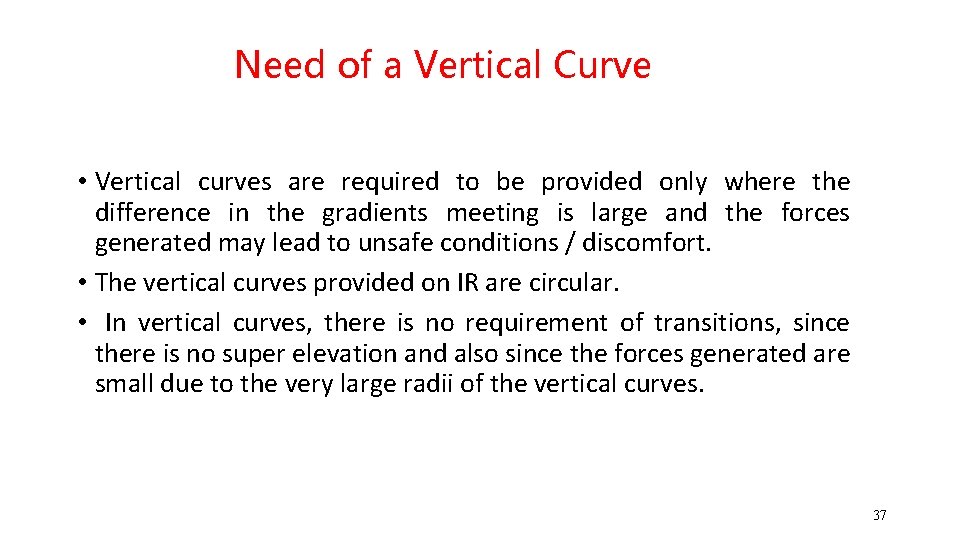 Need of a Vertical Curve

• Vertical curves are required to be provided only where the difference in the gradients meeting is large and the forces generated may lead to unsafe conditions / discomfort.
• The vertical curves provided on IR are circular.
• In vertical curves, there is no requirement of transitions, since there is no super elevation and also since the forces generated are small due to the very large radii of the vertical curves.

37